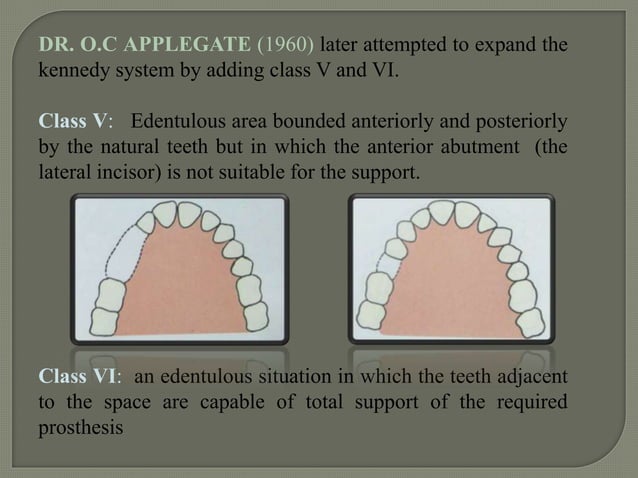 DR. O.C APPLEGATE (1960) later attempted to expand the kennedy system by adding class V and VI.

Class V: Edentulous area bounded anteriorly and posteriorly by the natural teeth but in which the anterior abutment (the lateral incisor) is not suitable for the support.

Class VI: an edentulous situation in which the teeth adjacent to the space are capable of total support of the required prosthesis